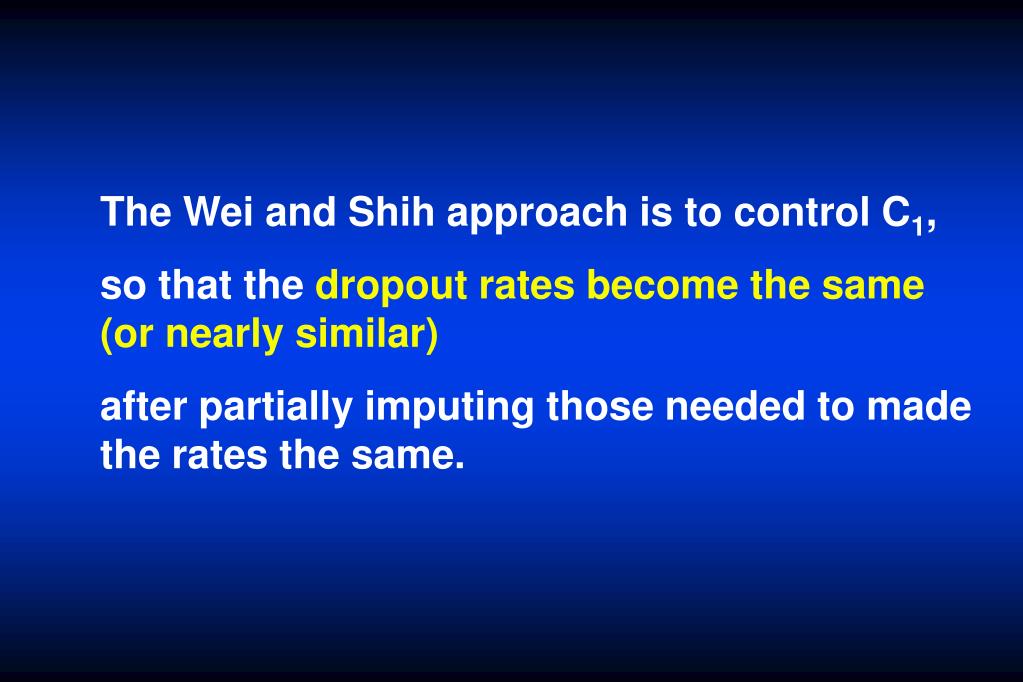 The Wei and Shih approach is to control $C_1$,

so that the dropout rates become the same (or nearly similar)

after partially imputing those needed to made the rates the same.